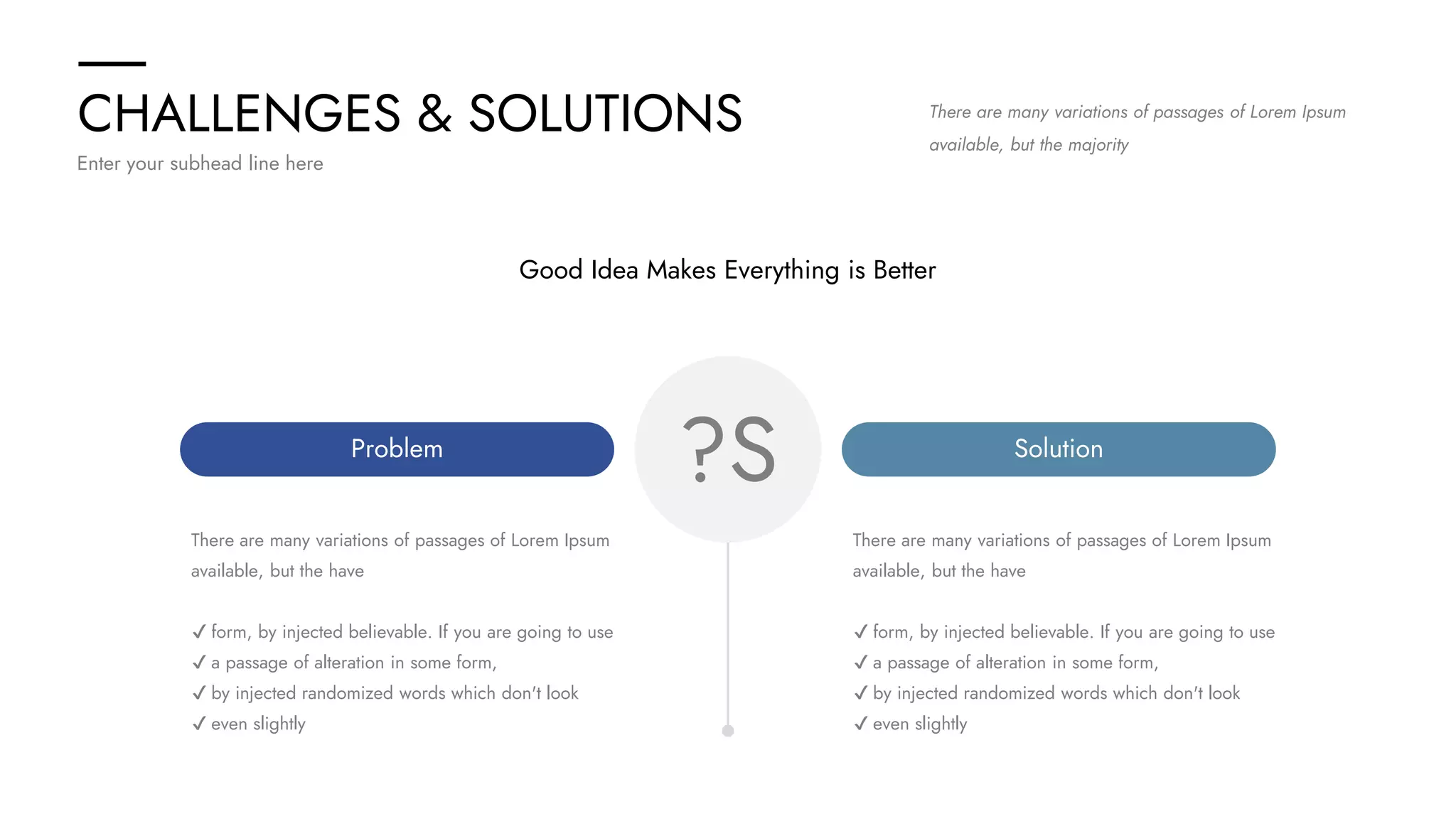 CHALLENGES & SOLUTIONS

Enter your subhead line here

There are many variations of passages of Lorem Ipsum available, but the majority

Good Idea Makes Everything is Better

Problem

?S

Solution

There are many variations of passages of Lorem Ipsum available, but the have

✓ form, by injected believable. If you are going to use
✓ a passage of alteration in some form,
✓ by injected randomized words which don't look
✓ even slightly

There are many variations of passages of Lorem Ipsum available, but the have

✓ form, by injected believable. If you are going to use
✓ a passage of alteration in some form,
✓ by injected randomized words which don't look
✓ even slightly